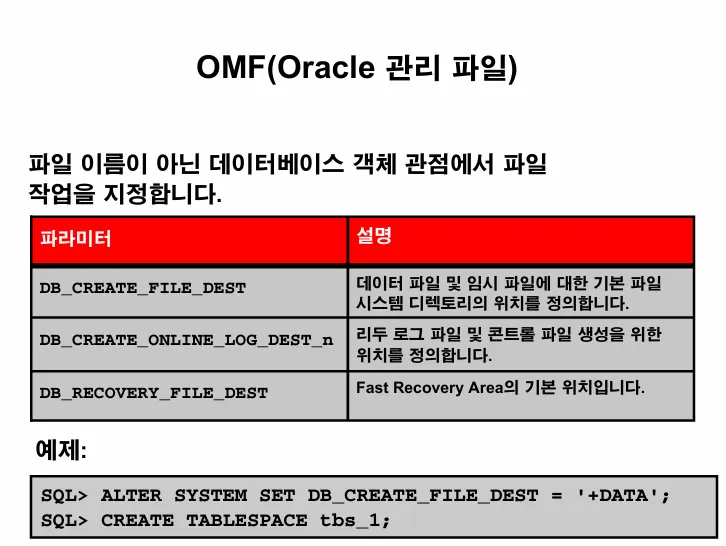 OMF(Oracle 관리 파일)

파일 이름이 아닌 데이터베이스 객체 관점에서 파일 작업을 지정합니다.

| 파라미터 | 설명 |
|---|---|
| DB_CREATE_FILE_DEST | 데이터 파일 및 임시 파일에 대한 기본 파일 시스템 디렉토리의 위치를 정의합니다. |
| DB_CREATE_ONLINE_LOG_DEST_n | 리두 로그 파일 및 콘트롤 파일 생성을 위한 위치를 정의합니다. |
| DB_RECOVERY_FILE_DEST | Fast Recovery Area의 기본 위치입니다. |

예제:

SQL> ALTER SYSTEM SET DB_CREATE_FILE_DEST = '+DATA';
SQL> CREATE TABLESPACE tbs_1;